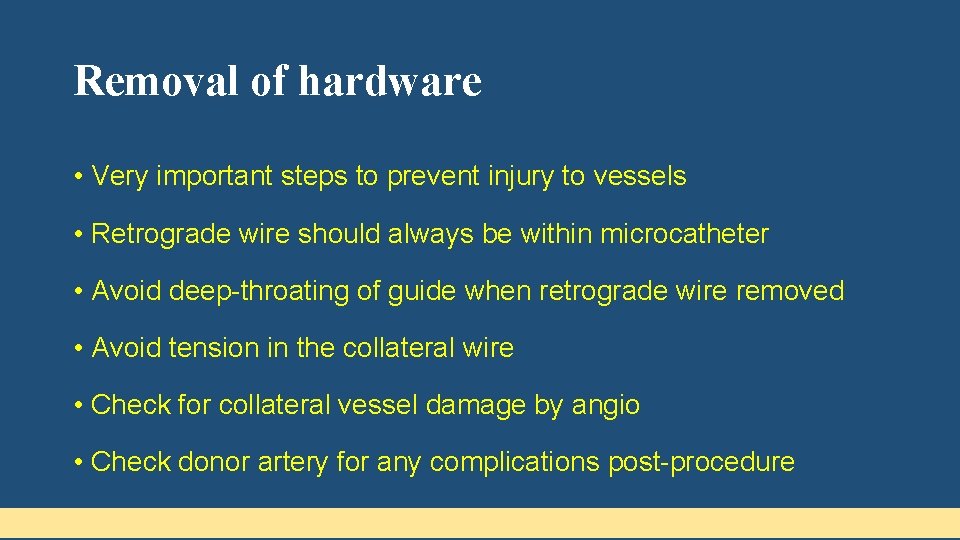 Removal of hardware

• Very important steps to prevent injury to vessels

• Retrograde wire should always be within microcatheter

• Avoid deep-throating of guide when retrograde wire removed

• Avoid tension in the collateral wire

• Check for collateral vessel damage by angio

• Check donor artery for any complications post-procedure